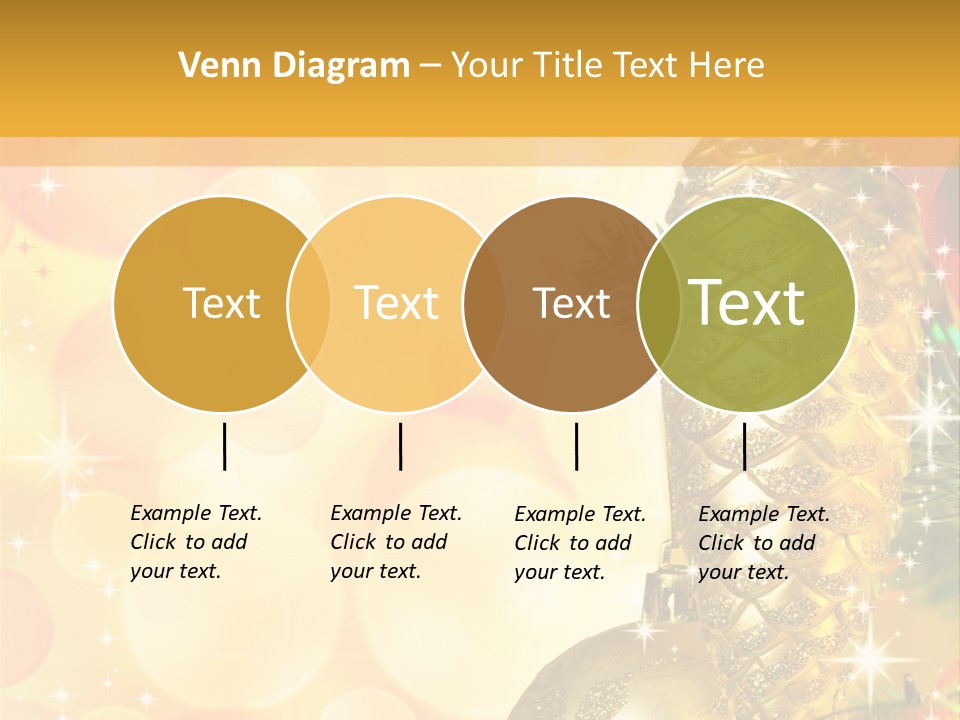 Venn Diagram – Your Title Text Here

Text

Text

Text

Text

Example Text. Click to add your text.

Example Text. Click to add your text.

Example Text. Click to add your text.

Example Text. Click to add your text.